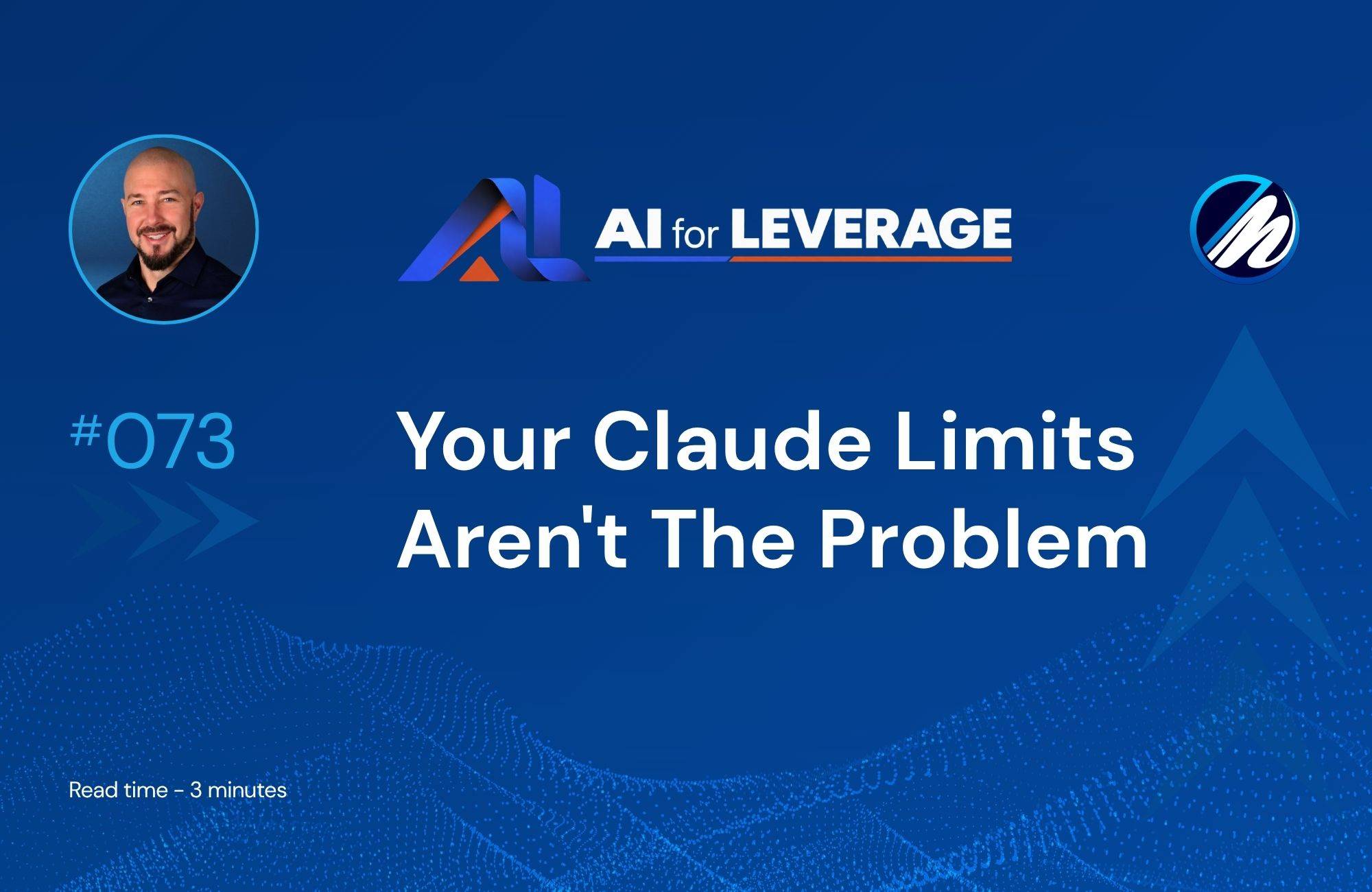 AI for LEVERAGE

#073

Your Claude Limits Aren't The Problem

Read time - 3 minutes